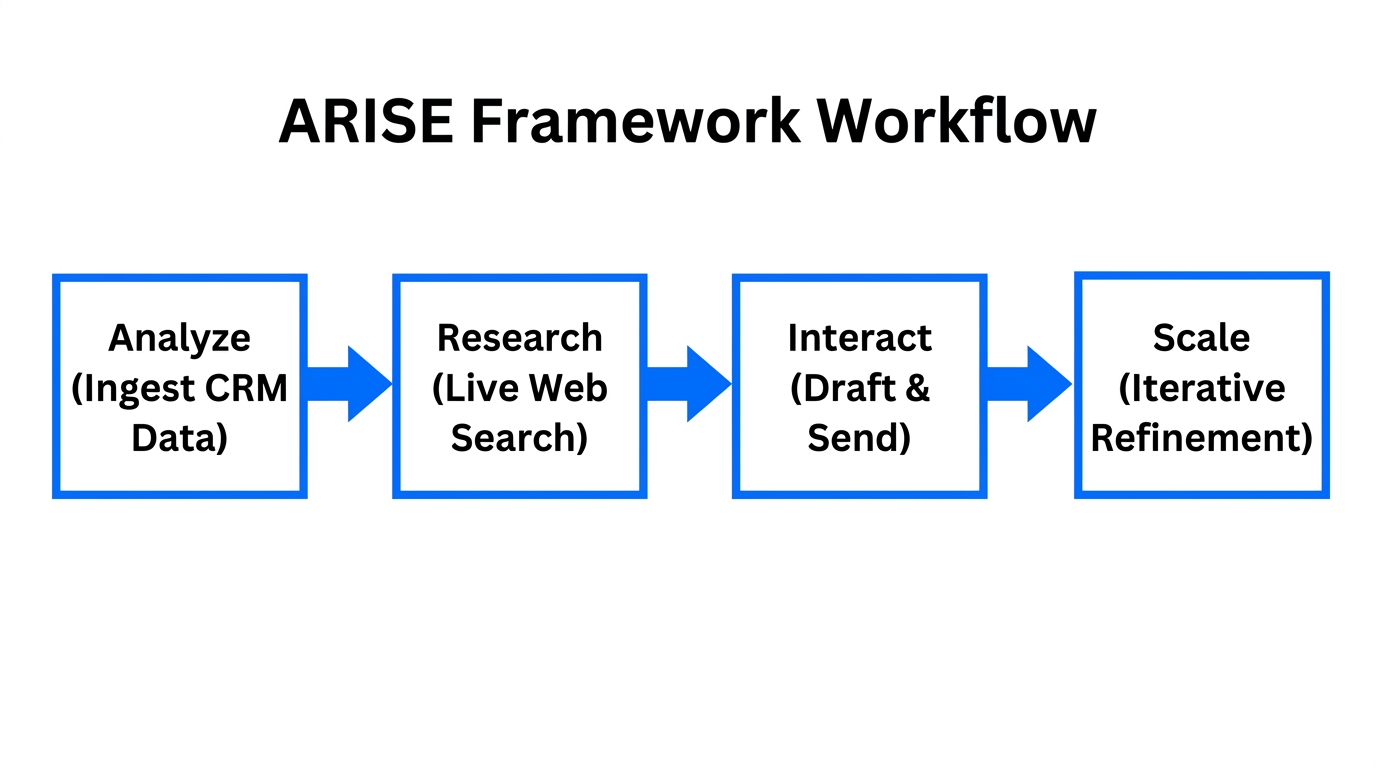 ARISE Framework Workflow

Analyze (Ingest CRM Data)

Research (Live Web Search)

Interact (Draft & Send)

Scale (Iterative Refinement)